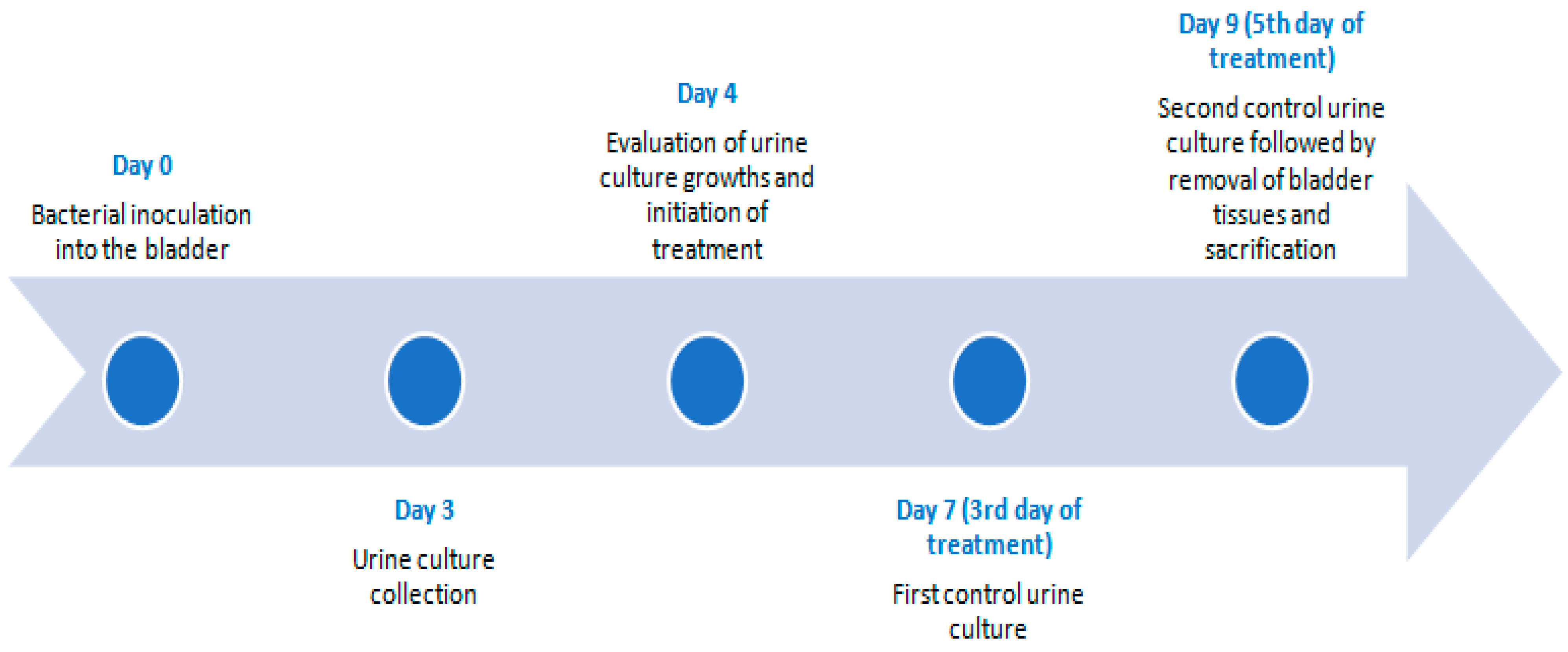 Day 0

Bacterial inoculation into the bladder

Day 3

Urine culture collection

Day 4

Evaluation of urine culture growths and initiation of treatment

Day 7 (3rd day of treatment)

First control urine culture

Day 9 (5th day of treatment)

Second control urine culture followed by removal of bladder tissues and sacrification